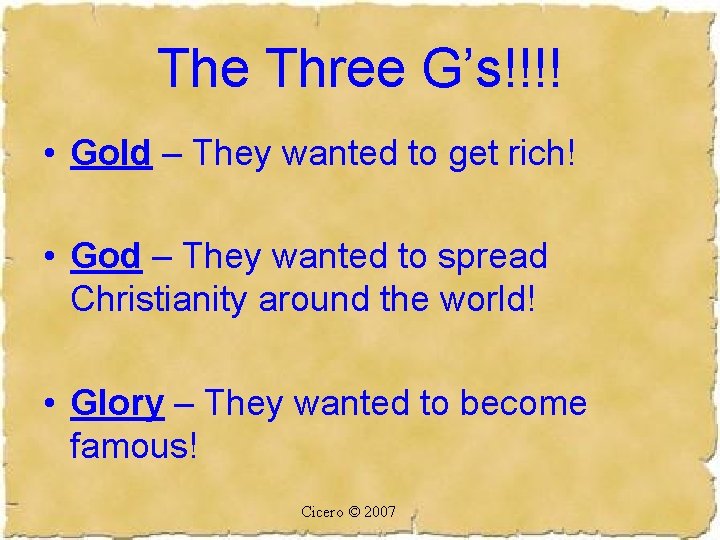 The Three G's!!!!

• Gold – They wanted to get rich!

• God – They wanted to spread Christianity around the world!

• Glory – They wanted to become famous!

Cicero © 2007